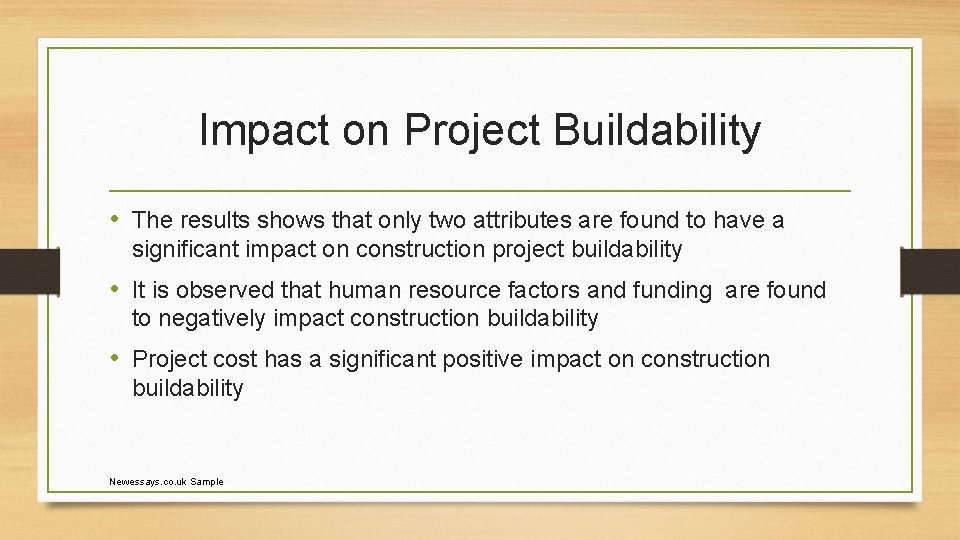 Impact on Project Buildability

• The results shows that only two attributes are found to have a significant impact on construction project buildability

• It is observed that human resource factors and funding are found to negatively impact construction buildability

• Project cost has a significant positive impact on construction buildability

Newessays.co.uk Sample